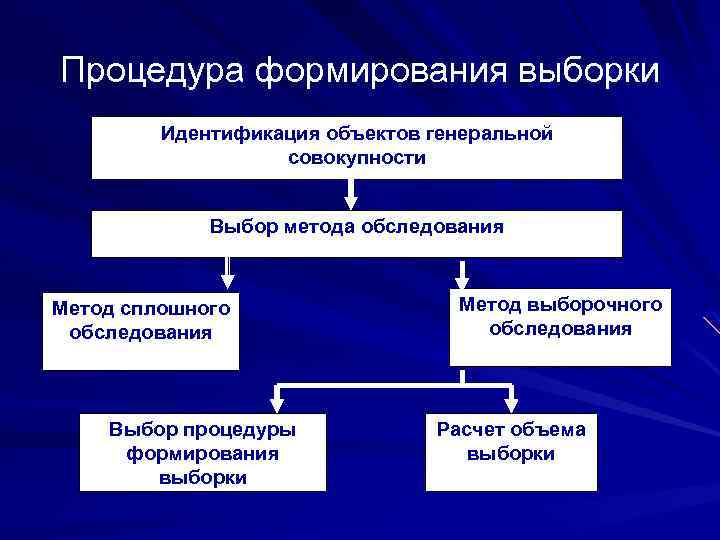 Процедура формирования выборки

Идентификация объектов генеральной совокупности

Выбор метода обследования

Метод сплошного обследования

Метод выборочного обследования

Выбор процедуры формирования выборки

Расчет объема выборки